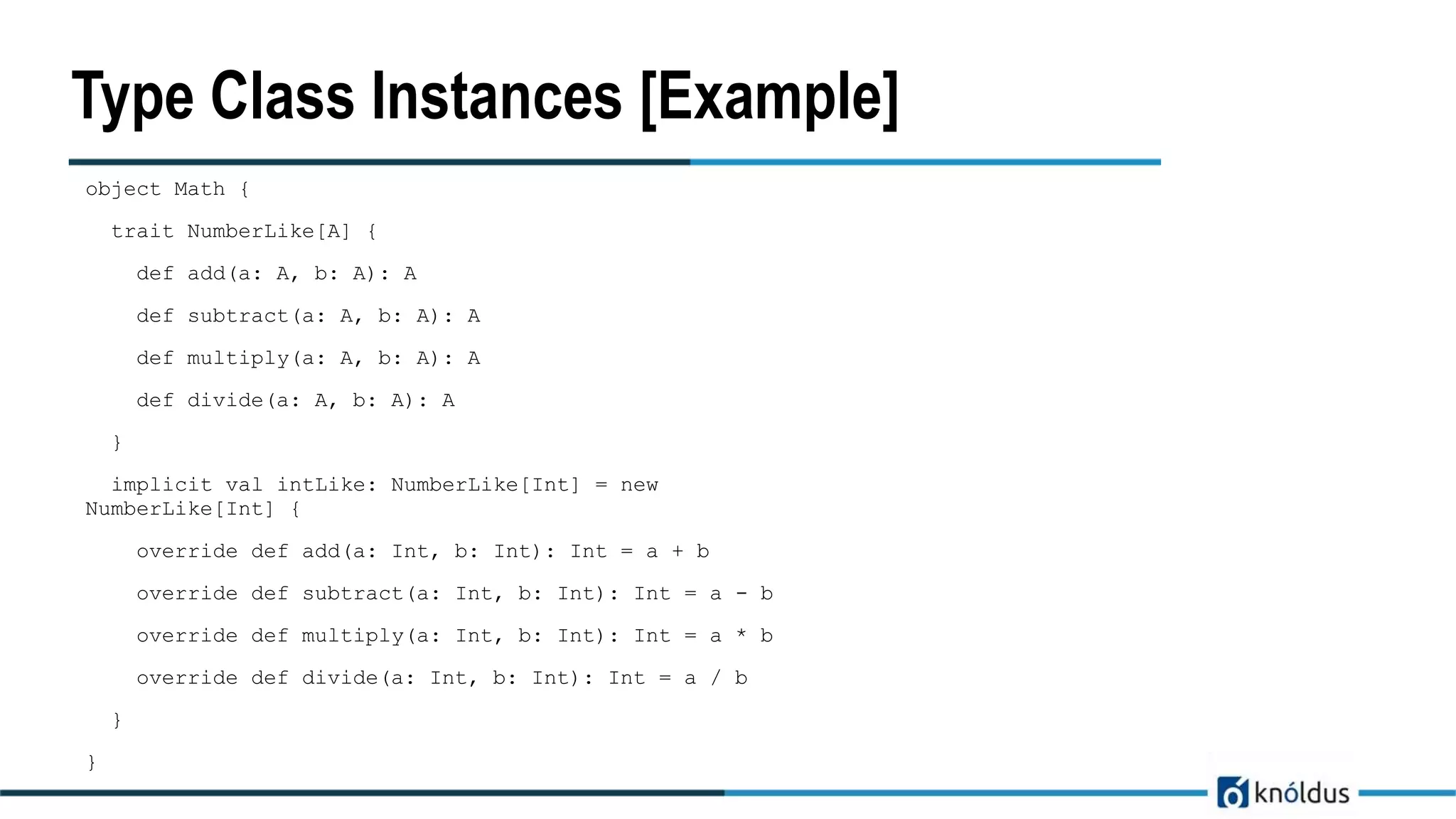 Type Class Instances [Example]

object Math {

  trait NumberLike[A] {

    def add(a: A, b: A): A

    def subtract(a: A, b: A): A

    def multiply(a: A, b: A): A

    def divide(a: A, b: A): A

  }

  implicit val intLike: NumberLike[Int] = new NumberLike[Int] {

    override def add(a: Int, b: Int): Int = a + b

    override def subtract(a: Int, b: Int): Int = a - b

    override def multiply(a: Int, b: Int): Int = a * b

    override def divide(a: Int, b: Int): Int = a / b

  }

}

knóldus